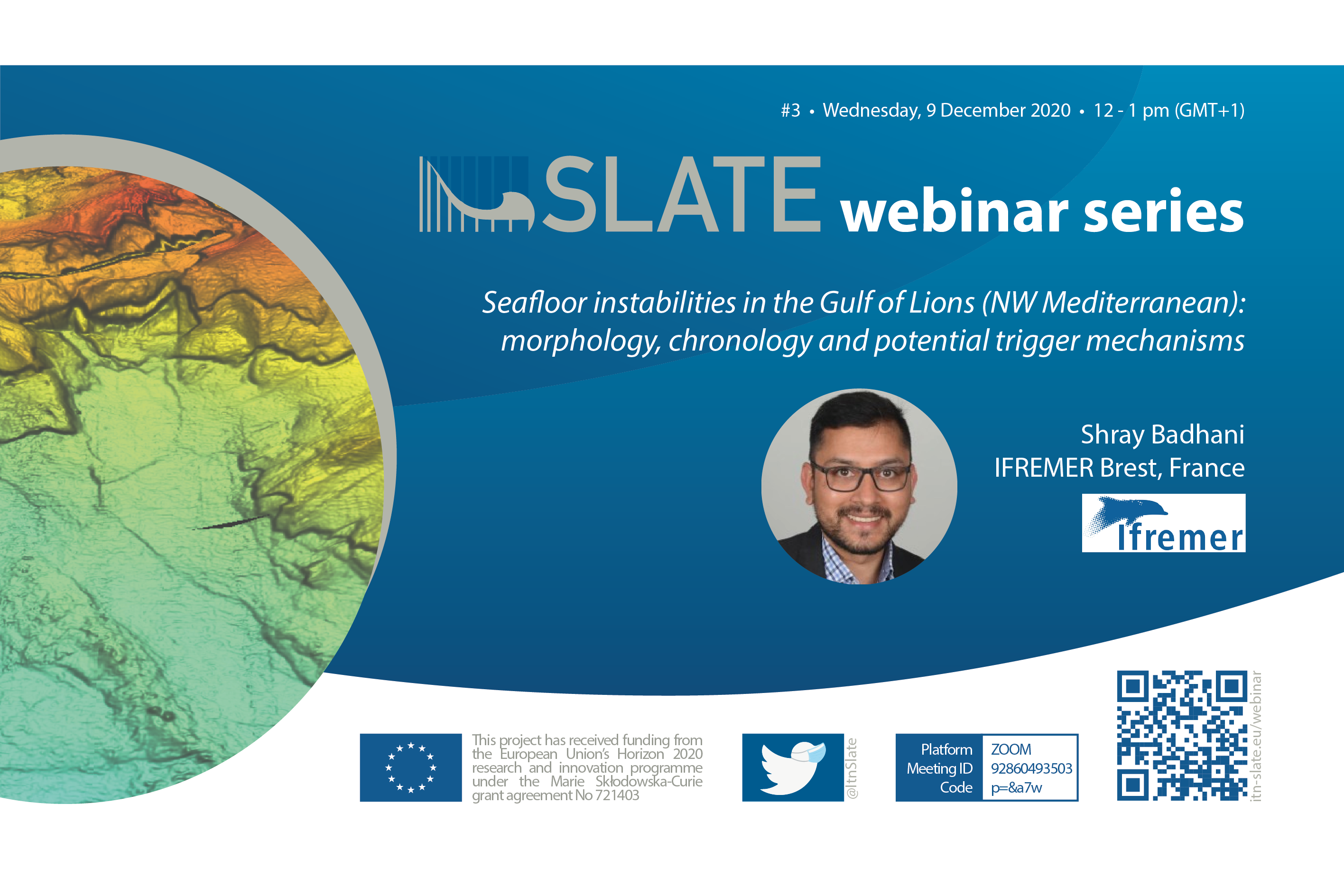 #3 • Wednesday, 9 December 2020 • 12 - 1 pm (GMT+1)

SLATE webinar series

Seafloor instabilities in the Gulf of Lions (NW Mediterranean): morphology, chronology and potential trigger mechanisms

Shray Badhani
IFREMER Brest, France

Ifremer

This project has received funding from the European Union's Horizon 2020 research and innovation programme under the Marie Skłodowska-Curie grant agreement No 721403

@ItnSlate

| Platform | ZOOM |
|---|---|
| Meeting ID | 92860493503 |
| Code | p=&a7w |

itn-slate.eu/webinar